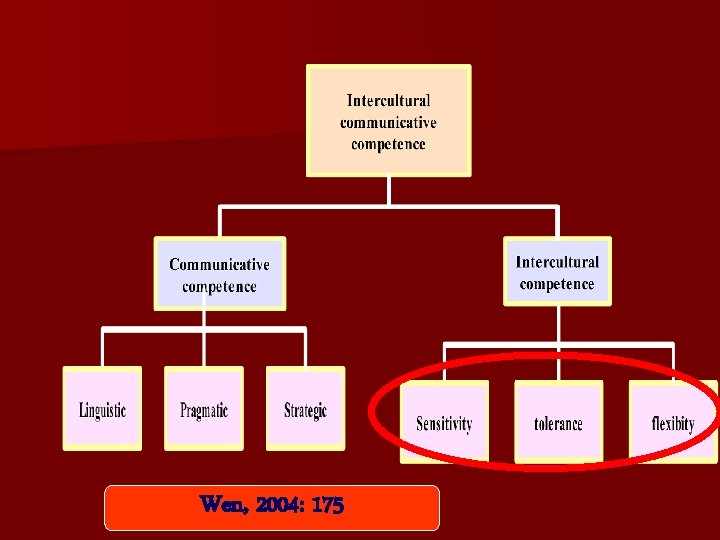 Intercultural communicative competence

Communicative competence

Intercultural competence

Linguistic

Pragmatic

Strategic

Sensitivity

tolerance

flexibity

Wen, 2004: 175